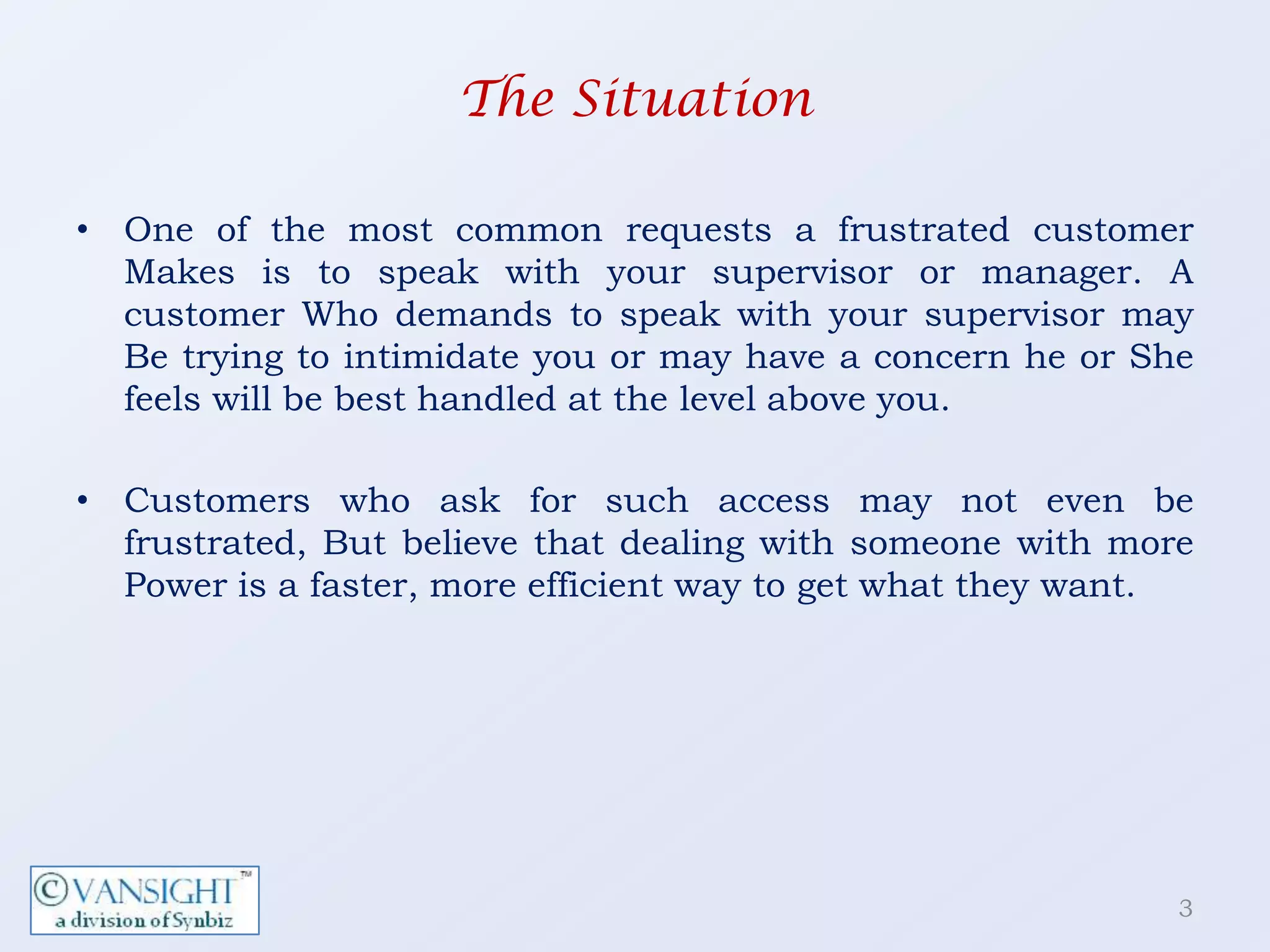 The Situation

• One of the most common requests a frustrated customer Makes is to speak with your supervisor or manager. A customer Who demands to speak with your supervisor may Be trying to intimidate you or may have a concern he or She feels will be best handled at the level above you.

• Customers who ask for such access may not even be frustrated, But believe that dealing with someone with more Power is a faster, more efficient way to get what they want.

©VANSIGHT™
a division of Synbiz

3